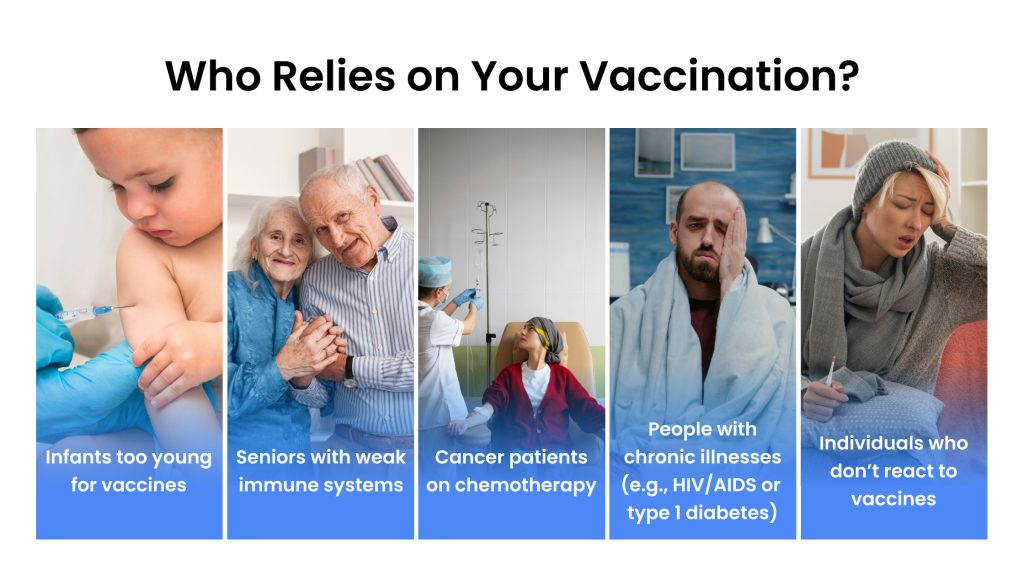 Who Relies on Your Vaccination?

Infants too young for vaccines

Seniors with weak immune systems

Cancer patients on chemotherapy

People with chronic illnesses (e.g., HIV/AIDS or type 1 diabetes)

Individuals who don't react to vaccines